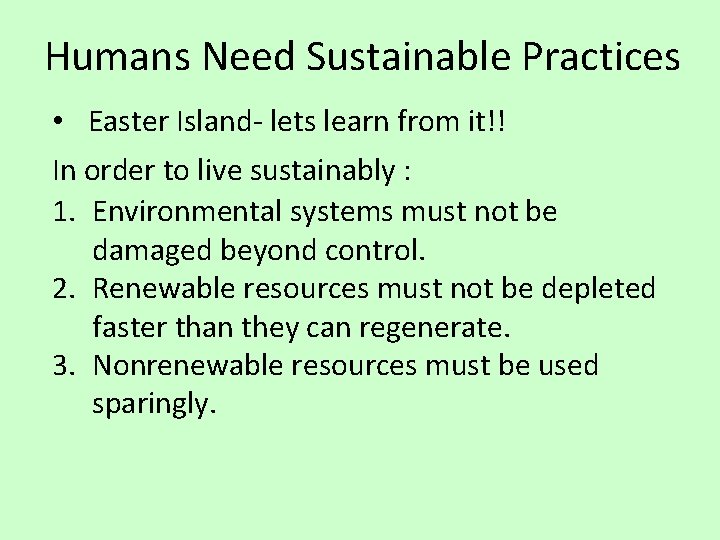 Humans Need Sustainable Practices

• Easter Island- lets learn from it!!

In order to live sustainably :

1. Environmental systems must not be damaged beyond control.
2. Renewable resources must not be depleted faster than they can regenerate.
3. Nonrenewable resources must be used sparingly.